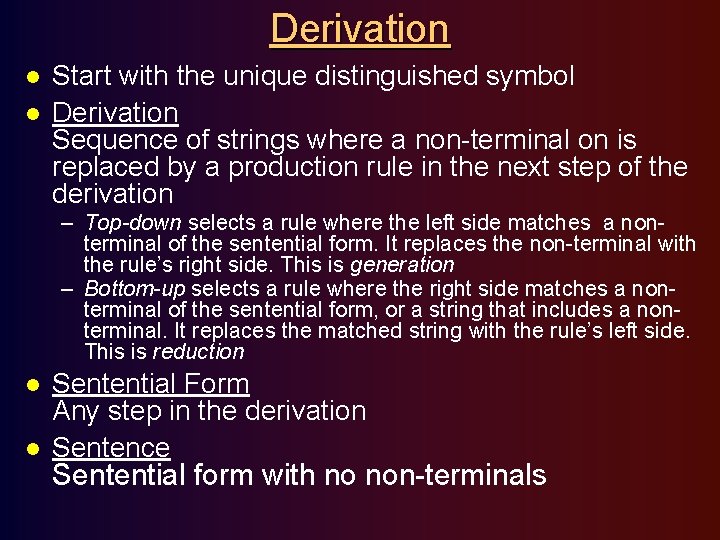 Derivation

● Start with the unique distinguished symbol

● Derivation
Sequence of strings where a non-terminal on is replaced by a production rule in the next step of the derivation

– Top-down selects a rule where the left side matches a non-terminal of the sentential form. It replaces the non-terminal with the rule's right side. This is generation

– Bottom-up selects a rule where the right side matches a non-terminal of the sentential form, or a string that includes a non-terminal. It replaces the matched string with the rule's left side. This is reduction

● Sentential Form
Any step in the derivation

● Sentence
Sentential form with no non-terminals